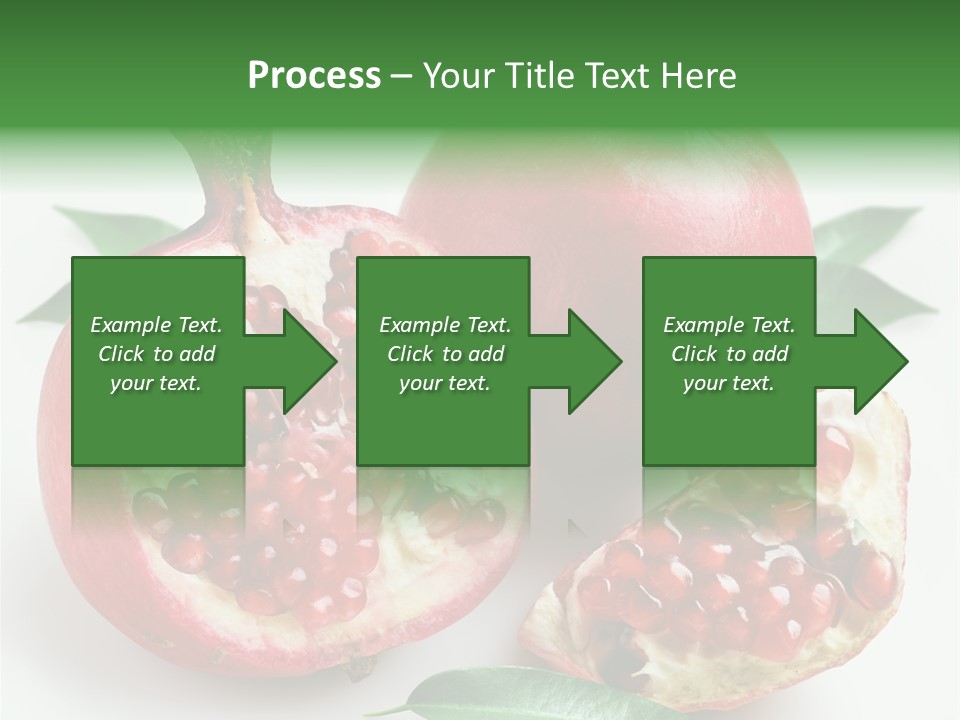 Process – Your Title Text Here

Example Text. Click to add your text.

Example Text. Click to add your text.

Example Text. Click to add your text.